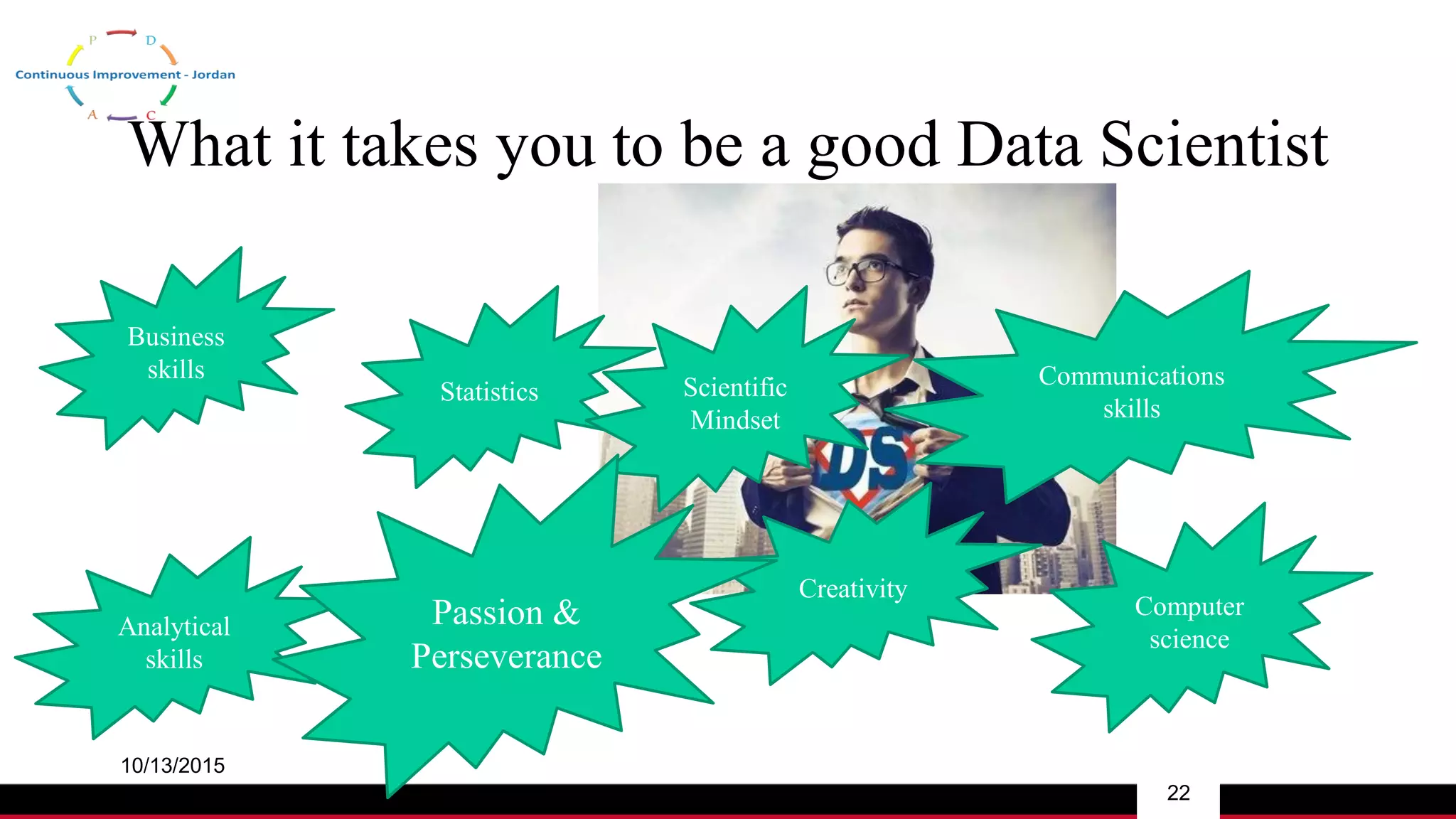 P D
Continuous Improvement - Jordan
A C

What it takes you to be a good Data Scientist

Business skills

Statistics

Scientific Mindset

Communications skills

DS

Analytical skills

Passion & Perseverance

Creativity

Computer science

10/13/2015

22